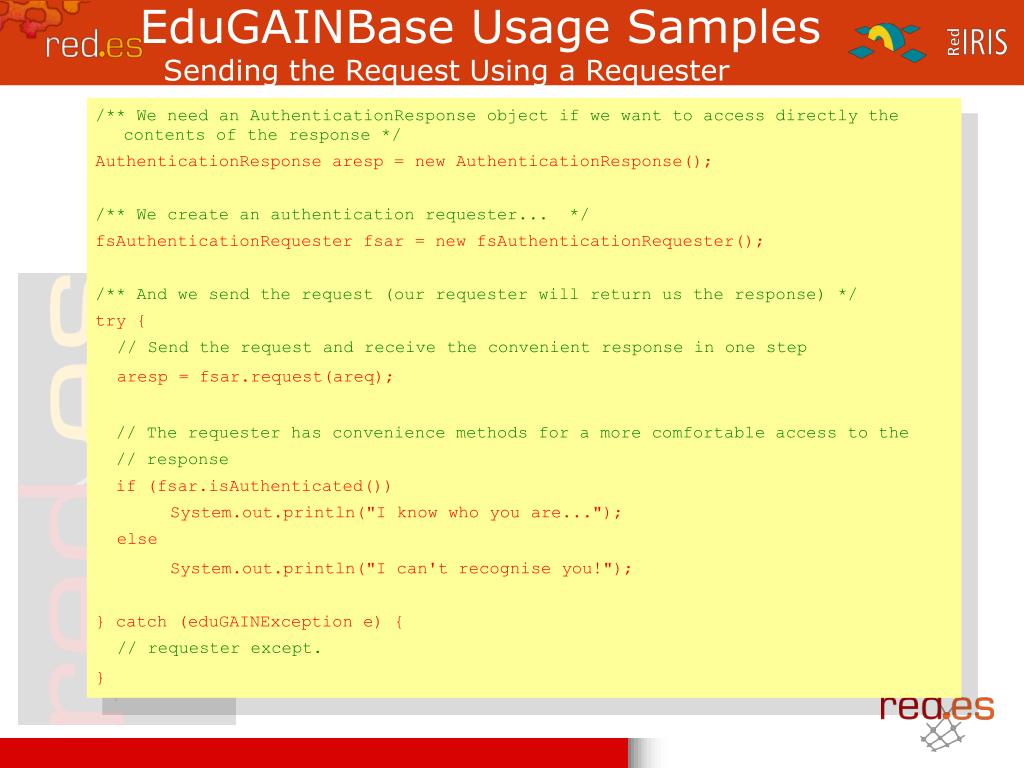 red.es

EduGAINBase Usage Samples
Sending the Request Using a Requester

Red IRIS

/** We need an AuthenticationResponse object if we want to access directly the contents of the response */
AuthenticationResponse aresp = new AuthenticationResponse();

/** We create an authentication requester... */
fsAuthenticationRequester fsar = new fsAuthenticationRequester();

/** And we send the request (our requester will return us the response) */
try {
  // Send the request and receive the convenient response in one step
  aresp = fsar.request(areq);

  // The requester has convenience methods for a more comfortable access to the
  // response
  if (fsar.isAuthenticated())
       System.out.println("I know who you are...");
  else
       System.out.println("I can't recognise you!");

} catch (eduGAINException e) {
  // requester except.
}

red.es